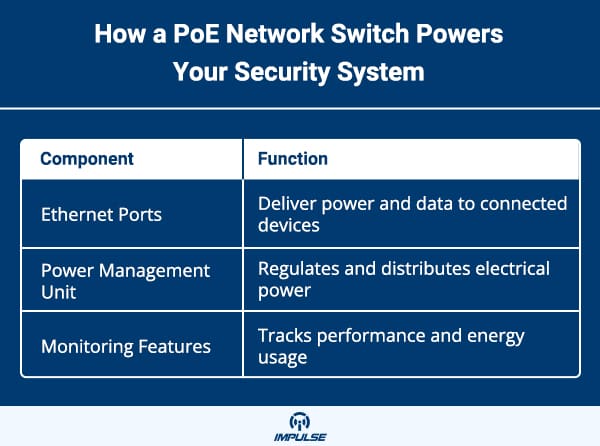 How a PoE Network Switch Powers Your Security System

| Component | Function |
|---|---|
| Ethernet Ports | Deliver power and data to connected devices |
| Power Management Unit | Regulates and distributes electrical power |
| Monitoring Features | Tracks performance and energy usage |

IMPULSE